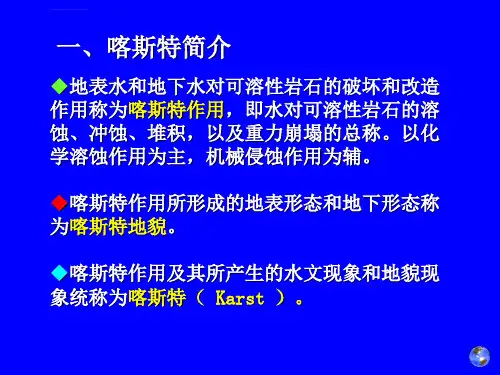 一、喀斯特简介

◆地表水和地下水对可溶性岩石的破坏和改造作用称为喀斯特作用，即水对可溶性岩石的溶蚀、冲蚀、堆积，以及重力崩塌的总称。以化学溶蚀作用为主，机械侵蚀作用为辅。

◆喀斯特作用所形成的地表形态和地下形态称为喀斯特地貌。

◆喀斯特作用及其所产生的水文现象和地貌现象统称为喀斯特（ Karst ）。